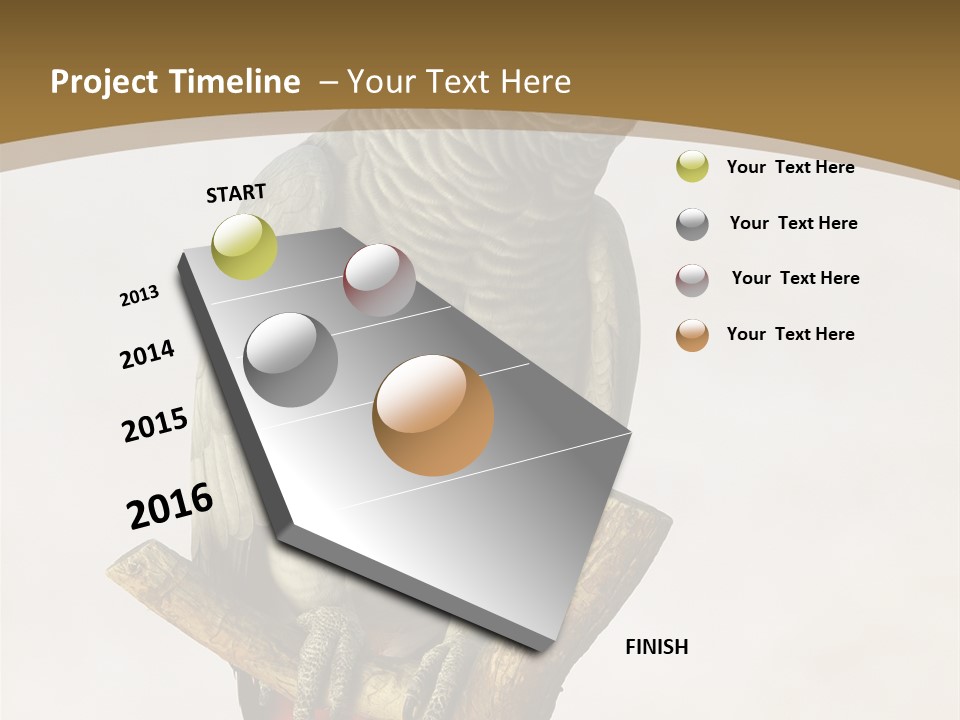 Project Timeline – Your Text Here

START

2013

2014

2015

2016

FINISH

Your Text Here

Your Text Here

Your Text Here

Your Text Here